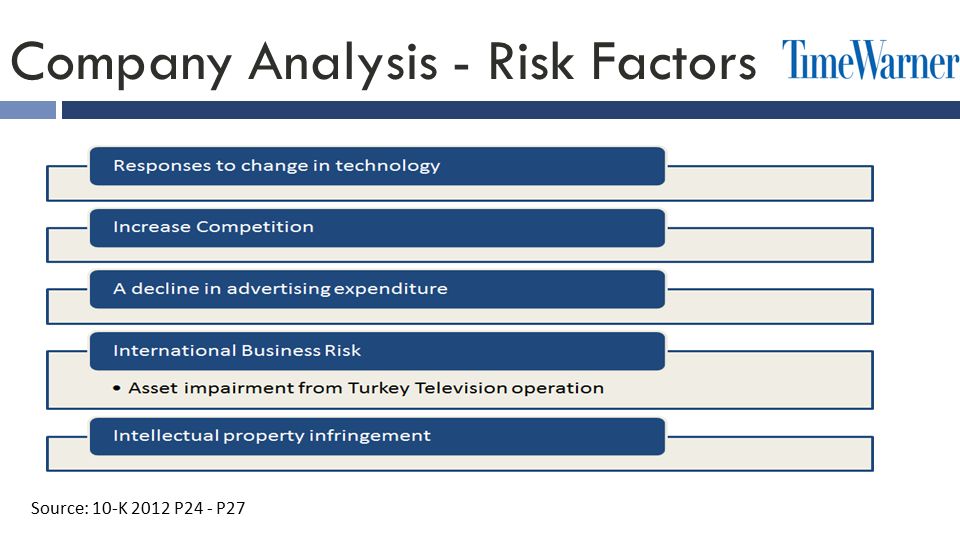 Company Analysis - Risk Factors

TimeWarner

Responses to change in technology

Increase Competition

A decline in advertising expenditure

International Business Risk

• Asset impairment from Turkey Television operation

Intellectual property infringement

Source: 10-K 2012 P24 - P27